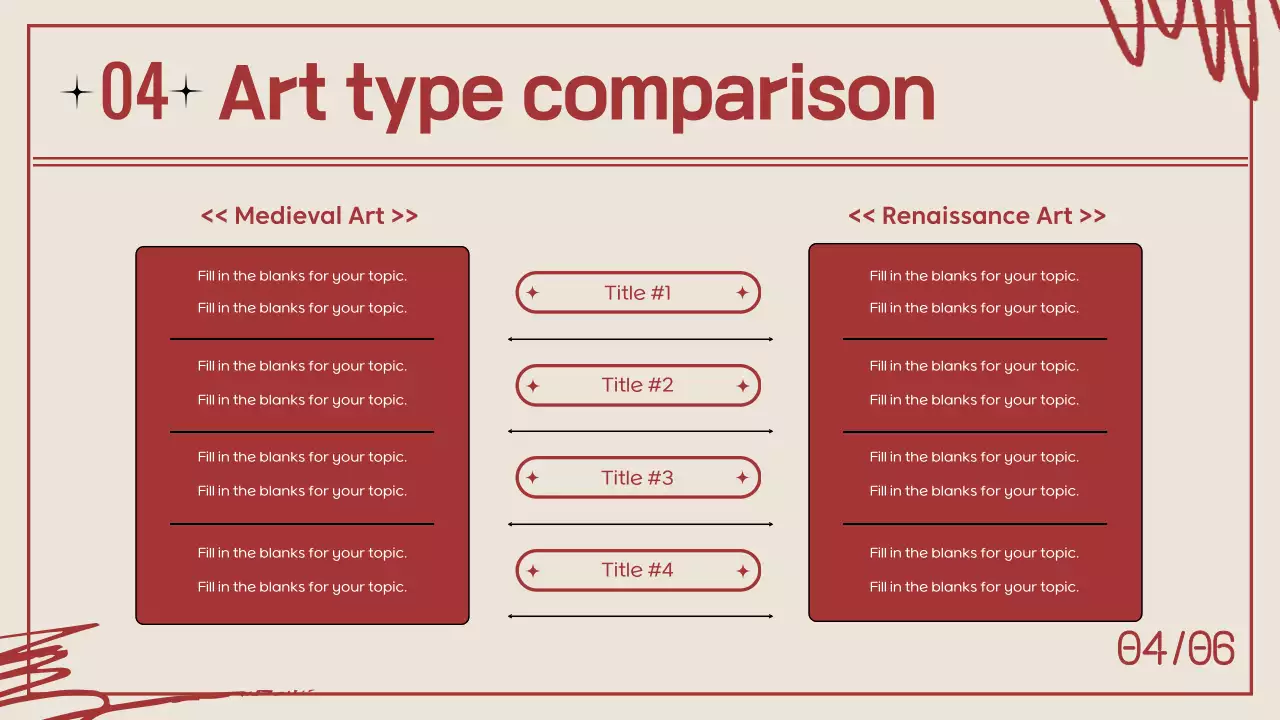 04 Art type comparison

<< Medieval Art >>

Fill in the blanks for your topic.
Fill in the blanks for your topic.

Fill in the blanks for your topic.
Fill in the blanks for your topic.

Fill in the blanks for your topic.
Fill in the blanks for your topic.

Fill in the blanks for your topic.
Fill in the blanks for your topic.

Title #1

Title #2

Title #3

Title #4

<< Renaissance Art >>

Fill in the blanks for your topic.
Fill in the blanks for your topic.

Fill in the blanks for your topic.
Fill in the blanks for your topic.

Fill in the blanks for your topic.
Fill in the blanks for your topic.

Fill in the blanks for your topic.
Fill in the blanks for your topic.

04/06